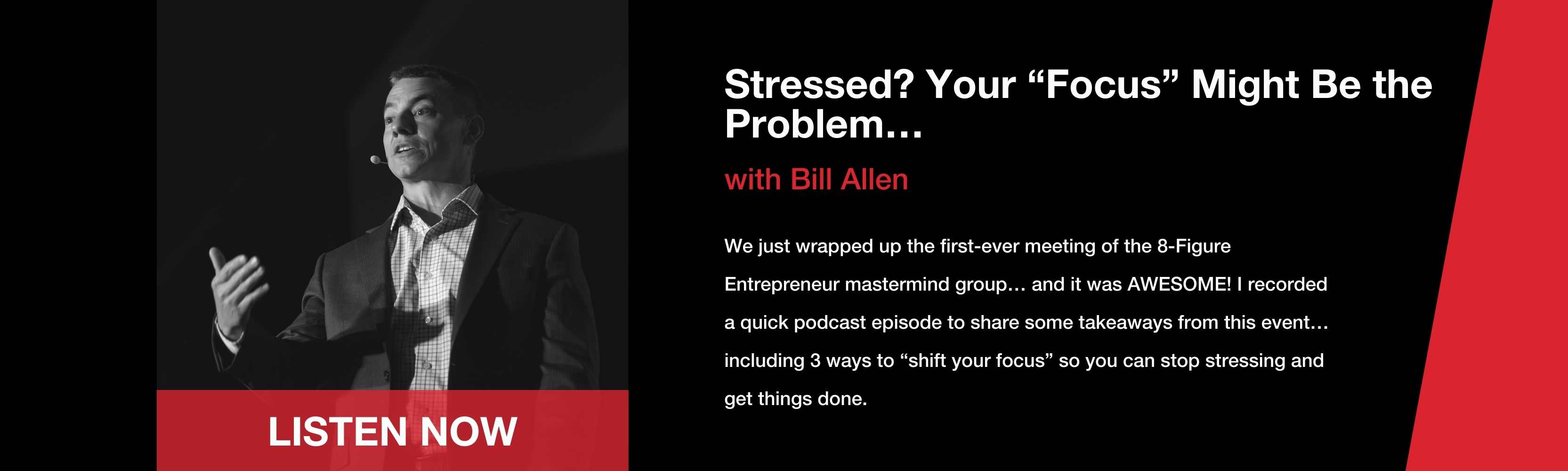 LISTEN NOW

Stressed? Your “Focus” Might Be the Problem…

with Bill Allen

We just wrapped up the first-ever meeting of the 8-Figure Entrepreneur mastermind group… and it was AWESOME! I recorded a quick podcast episode to share some takeaways from this event… including 3 ways to “shift your focus” so you can stop stressing and get things done.